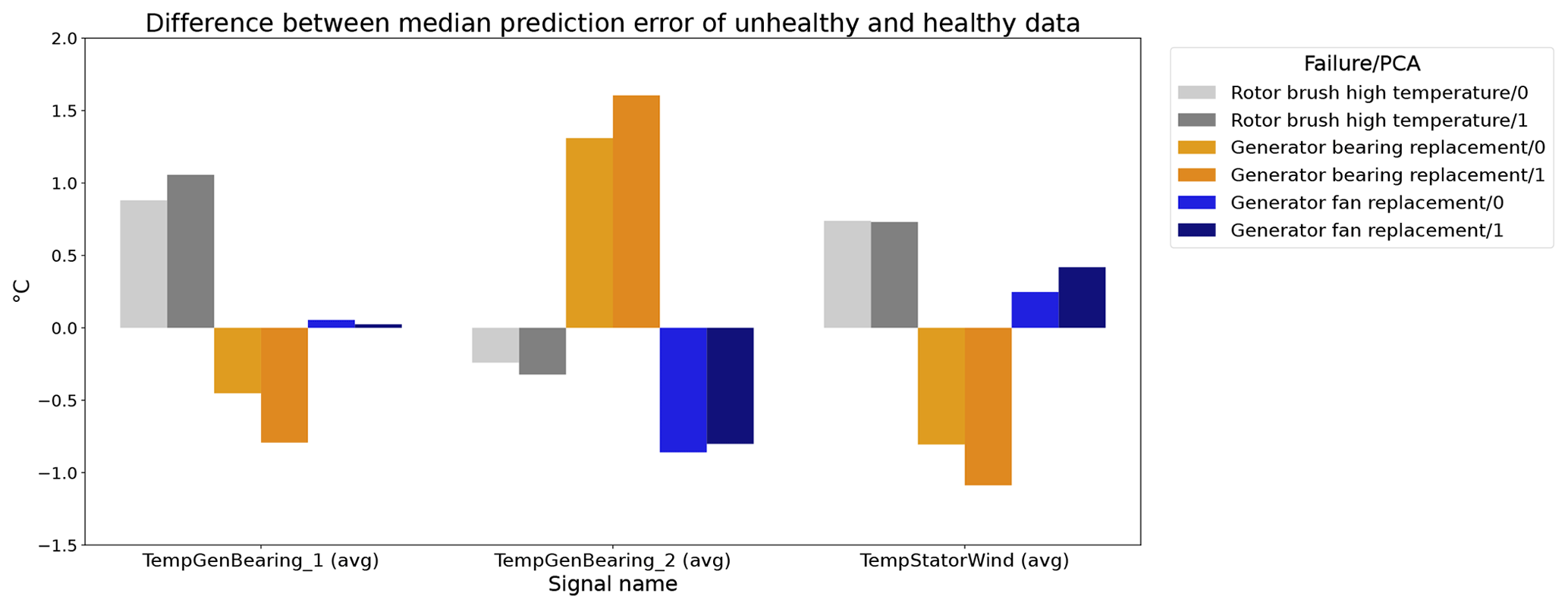 Difference between median prediction error of unhealthy and healthy data

°C

2.0
1.5
1.0
0.5
0.0
−0.5
−1.0
−1.5

TempGenBearing_1 (avg)
TempGenBearing_2 (avg)
TempStatorWind (avg)

Signal name

Failure/PCA
Rotor brush high temperature/0
Rotor brush high temperature/1
Generator bearing replacement/0
Generator bearing replacement/1
Generator fan replacement/0
Generator fan replacement/1